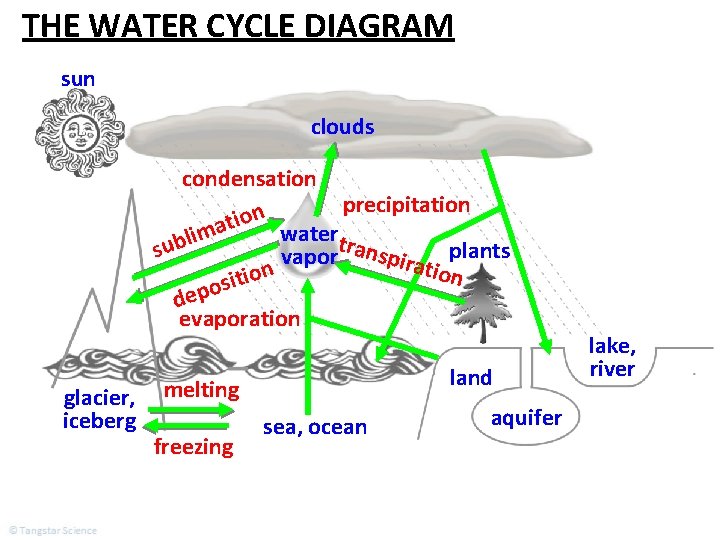 THE WATER CYCLE DIAGRAM

sun

clouds

condensation

precipitation

sublimation

water vapor

transpiration

plants

deposition

evaporation

lake, river

land

aquifer

glacier, iceberg

melting

freezing

sea, ocean

© Tangstar Science